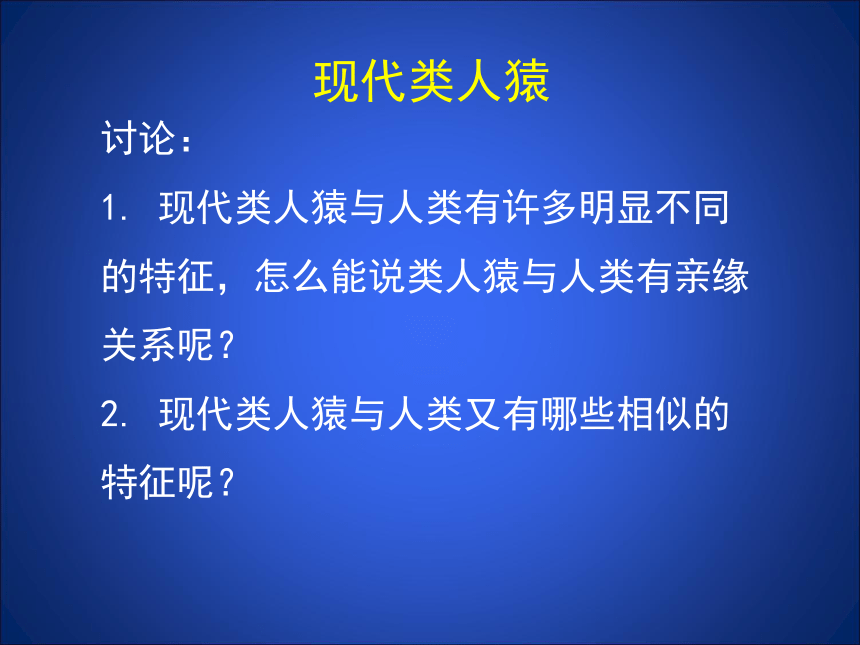 现代类人猿

讨论：

1. 现代类人猿与人类有许多明显不同的特征，怎么能说类人猿与人类有亲缘关系呢？

2. 现代类人猿与人类又有哪些相似的特征呢？